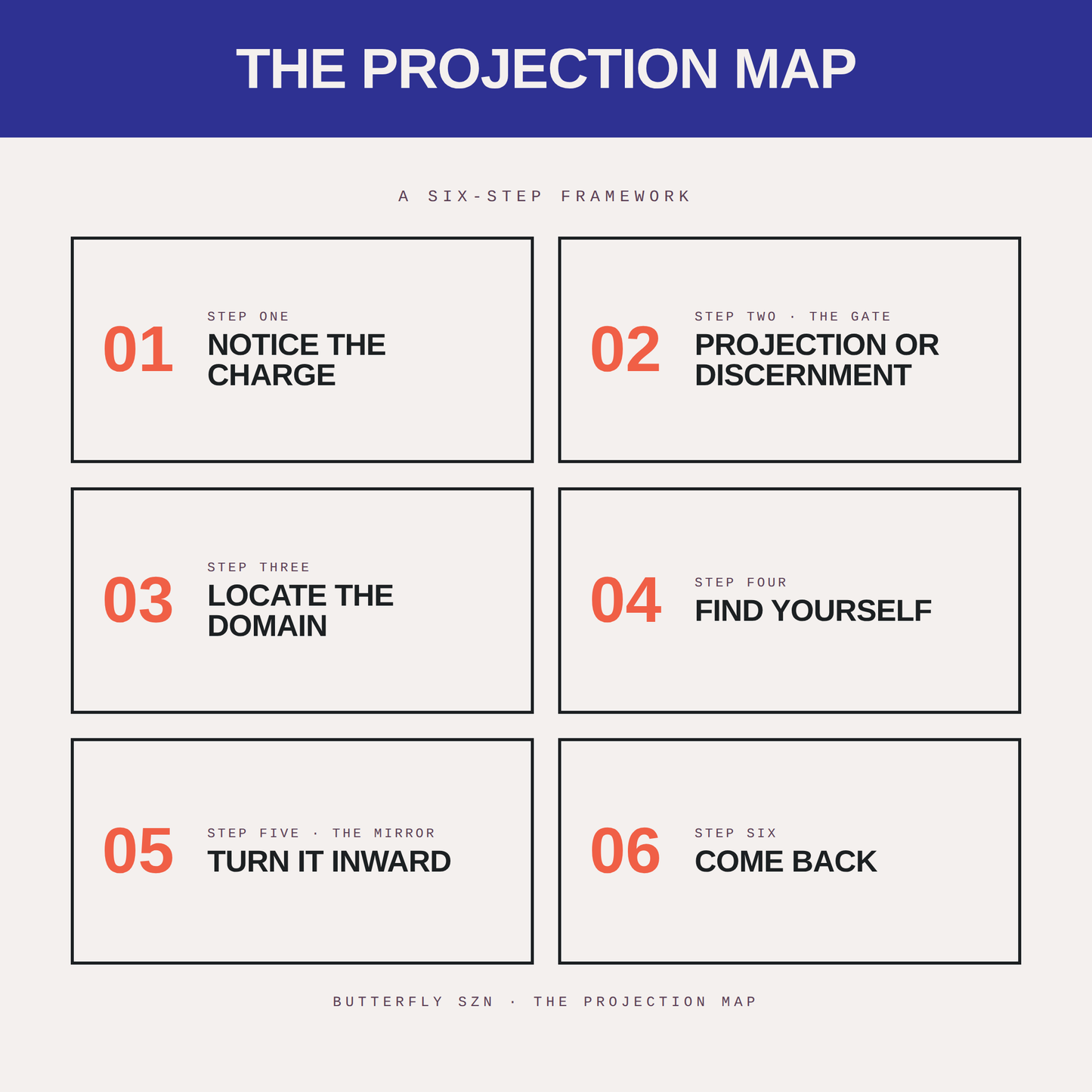 THE PROJECTION MAP

A SIX-STEP FRAMEWORK

01
STEP ONE
NOTICE THE CHARGE

02
STEP TWO · THE GATE
PROJECTION OR DISCERNMENT

03
STEP THREE
LOCATE THE DOMAIN

04
STEP FOUR
FIND YOURSELF

05
STEP FIVE · THE MIRROR
TURN IT INWARD

06
STEP SIX
COME BACK

BUTTERFLY SZN · THE PROJECTION MAP